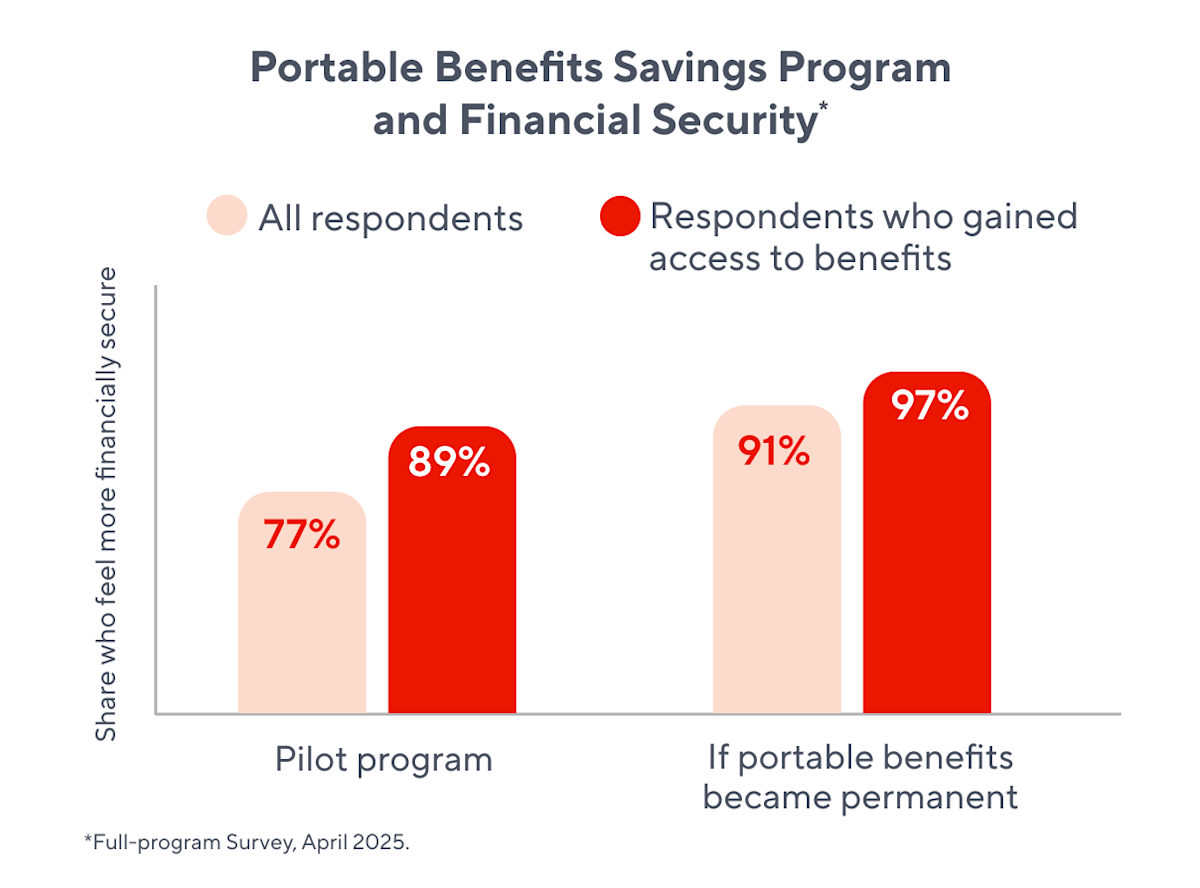 Portable Benefits Savings Program and Financial Security*

All respondents
Respondents who gained access to benefits

Share who feel more financially secure

77%
89%
91%
97%

Pilot program
If portable benefits became permanent

*Full-program Survey, April 2025.